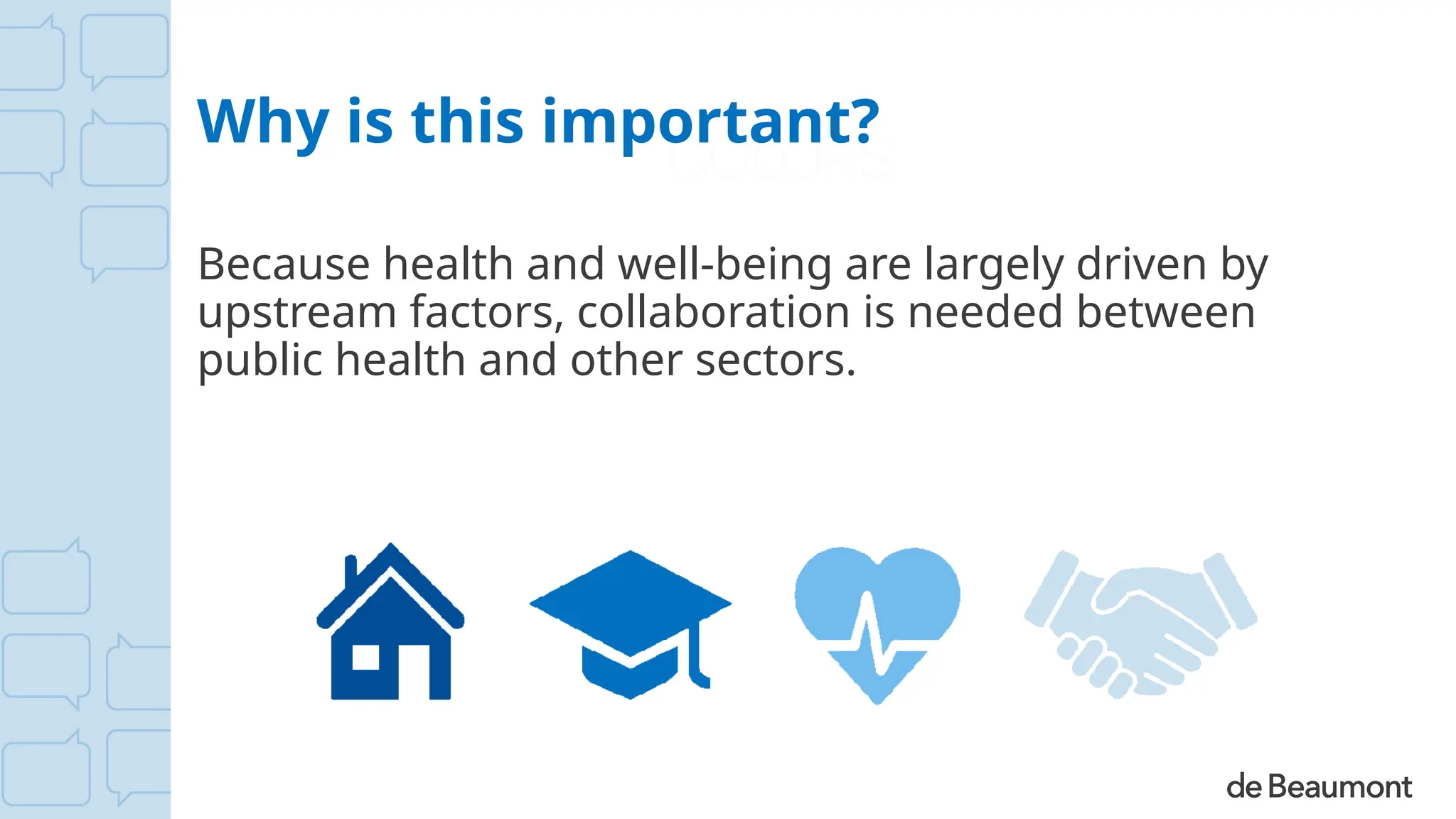 Why is this important?

Because health and well-being are largely driven by upstream factors, collaboration is needed between public health and other sectors.

de Beaumont